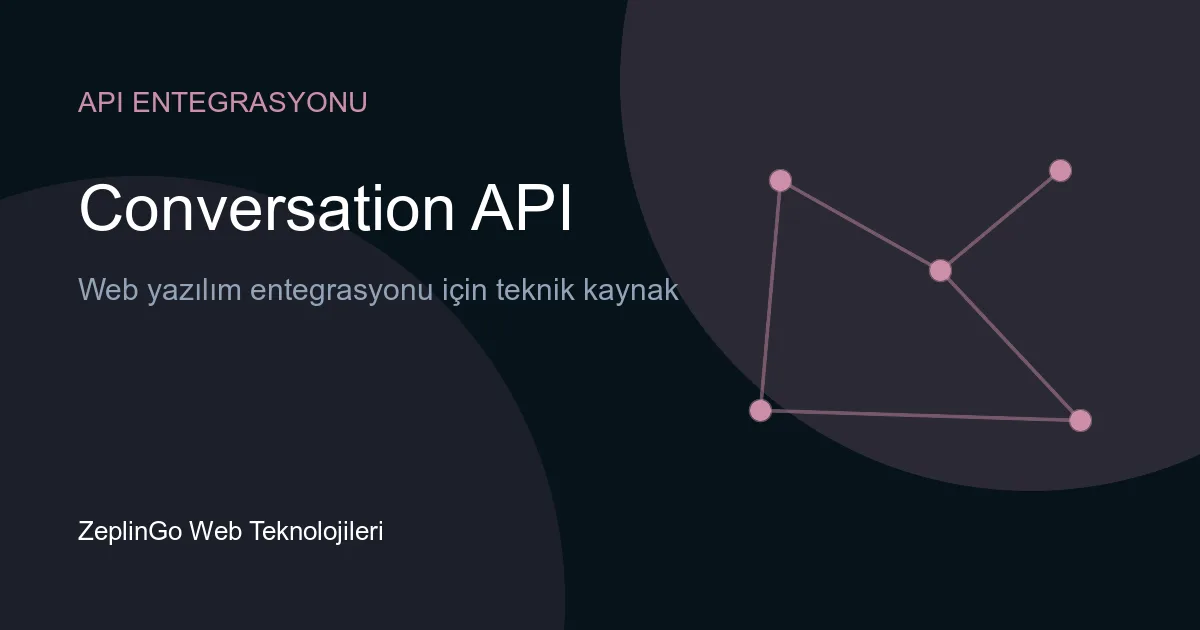 API ENTEGRASYONU

Conversation API

Web yazılım entegrasyonu için teknik kaynak

ZeplinGo Web Teknolojileri